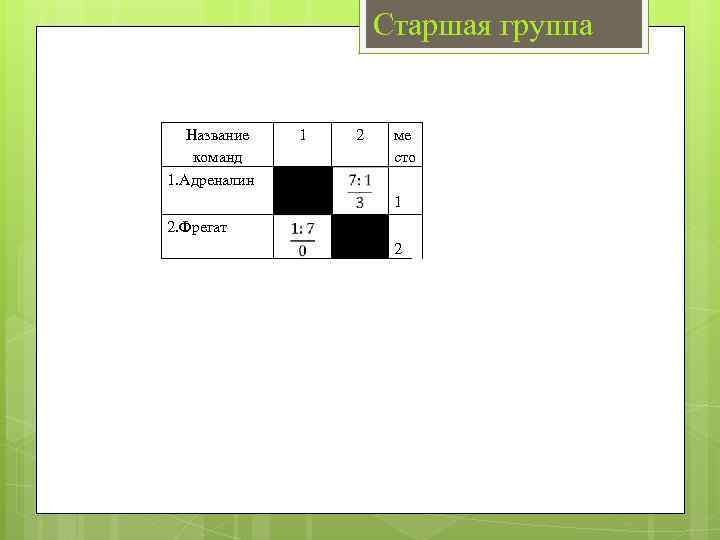 Старшая группа

| Название команд | 1 | 2 | место |
|---|---|---|---|
| 1.Адреналин | | $\frac{7:1}{3}$ | 1 |
| 2.Фрегат | $\frac{1:7}{0}$ | | 2 |